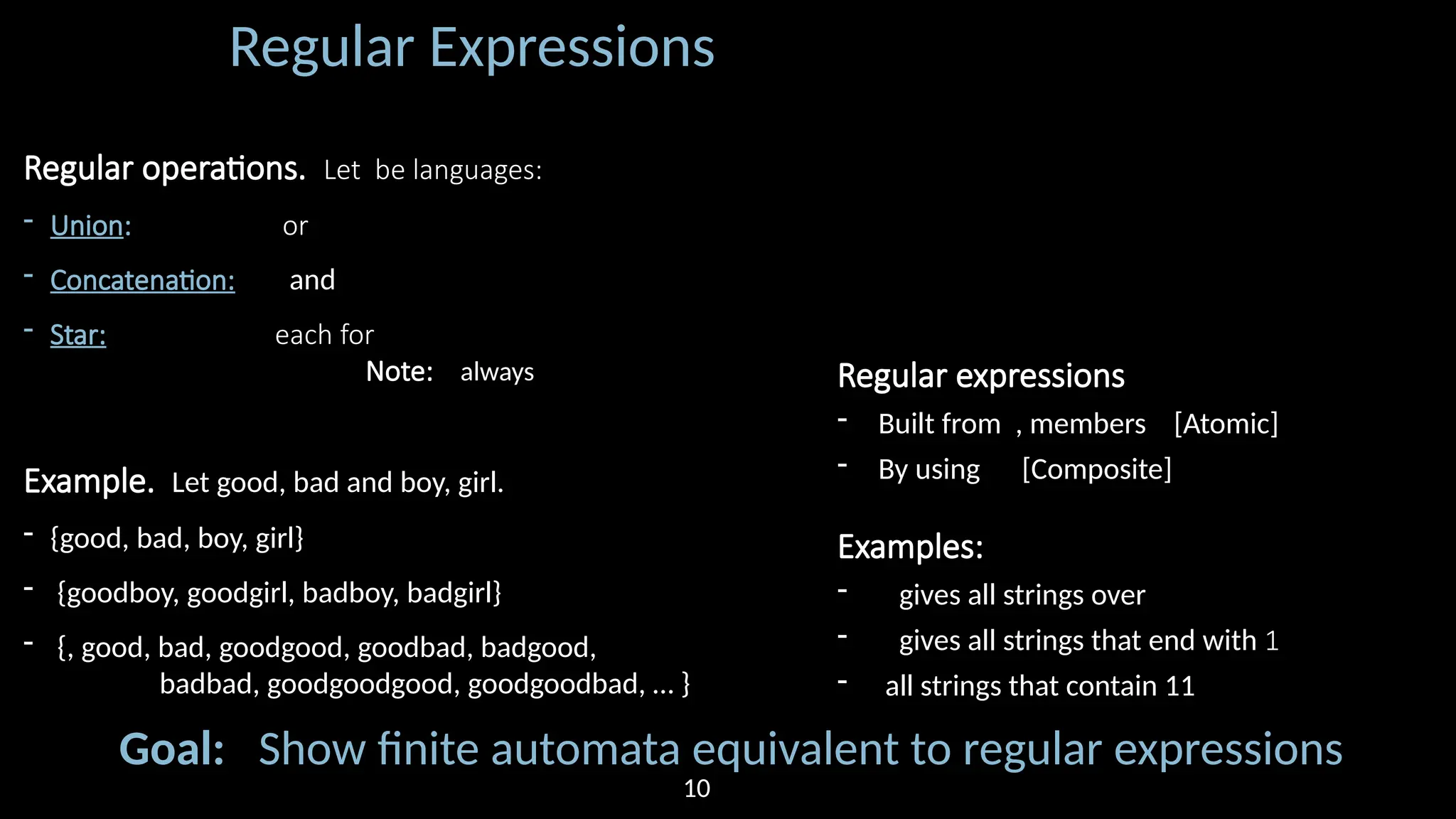 Regular Expressions

Regular operations. Let be languages:

- Union: or

- Concatenation: and

- Star: each for

Note: always

Example. Let good, bad and boy, girl.

- {good, bad, boy, girl}

- {goodboy, goodgirl, badboy, badgirl}

- {, good, bad, goodgood, goodbad, badgood, badbad, goodgoodgood, goodgoodbad, … }

Regular expressions

- Built from , members [Atomic]

- By using [Composite]

Examples:

- gives all strings over

- gives all strings that end with 1

- all strings that contain 11

Goal: Show finite automata equivalent to regular expressions

10